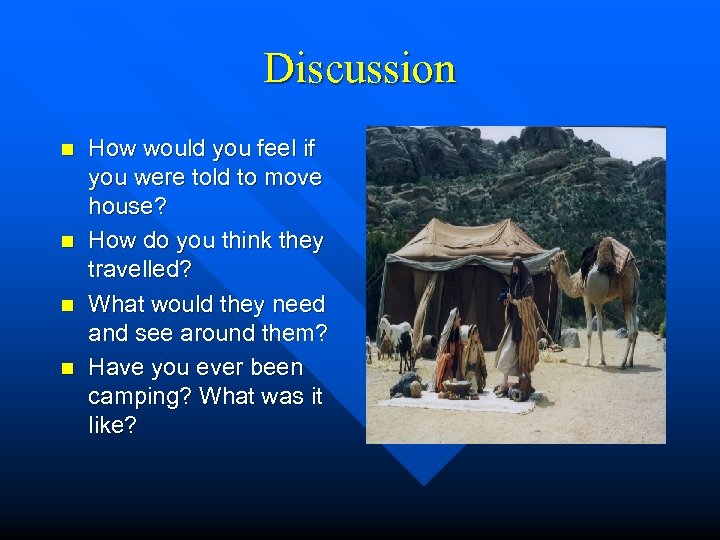 Discussion

- How would you feel if you were told to move house?
- How do you think they travelled?
- What would they need and see around them?
- Have you ever been camping? What was it like?